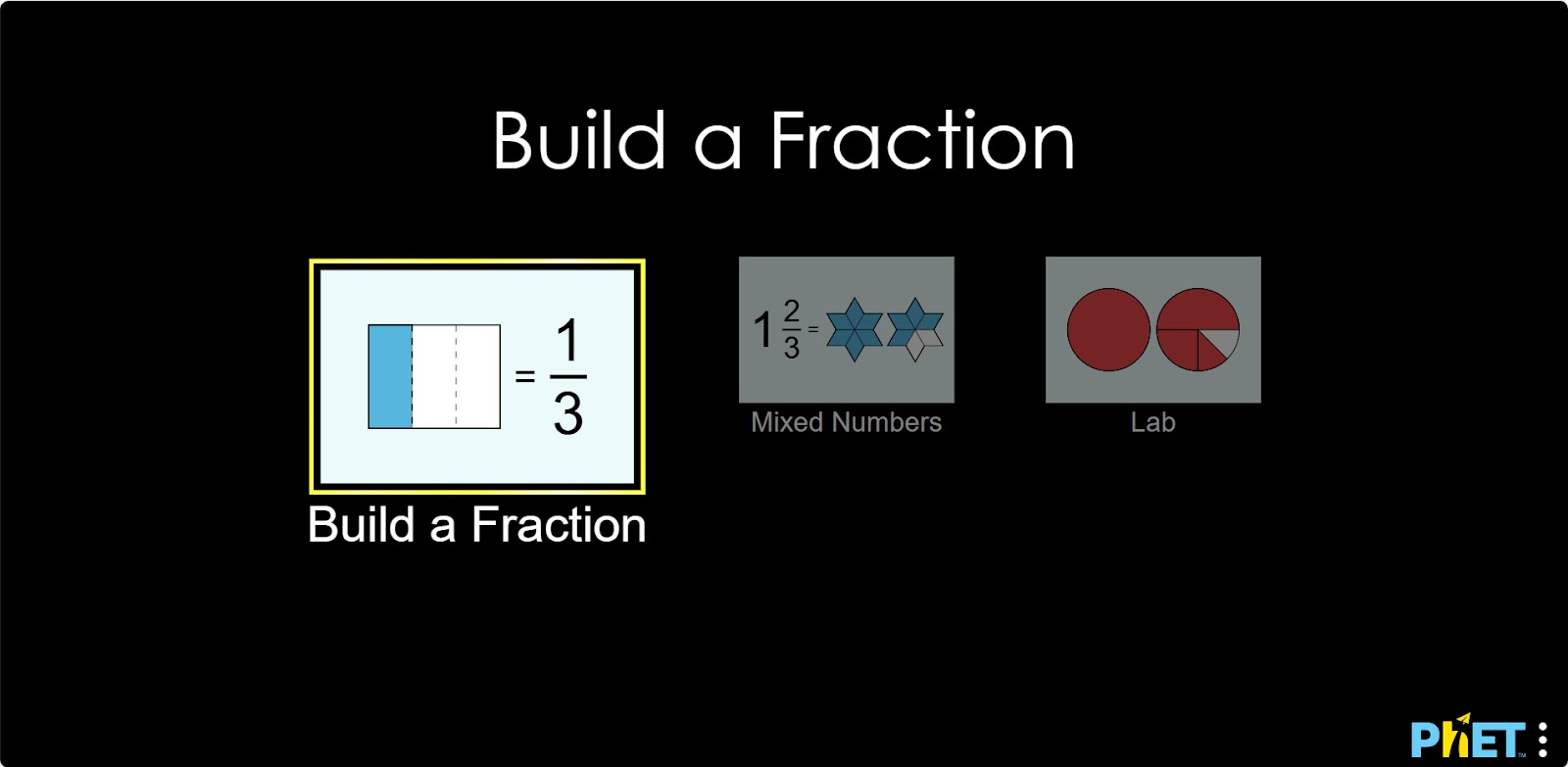 Build a Fraction

$= \frac{1}{3}$

Build a Fraction

$1\frac{2}{3} =$

Mixed Numbers

Lab

PhET